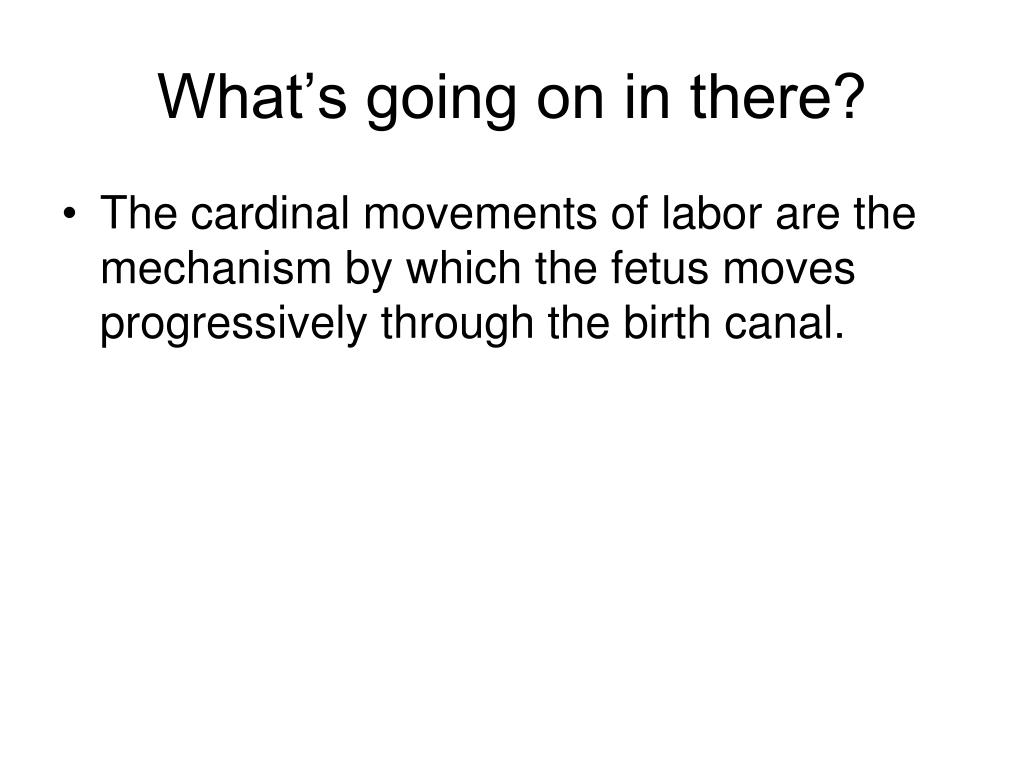 What’s going on in there?

• The cardinal movements of labor are the mechanism by which the fetus moves progressively through the birth canal.